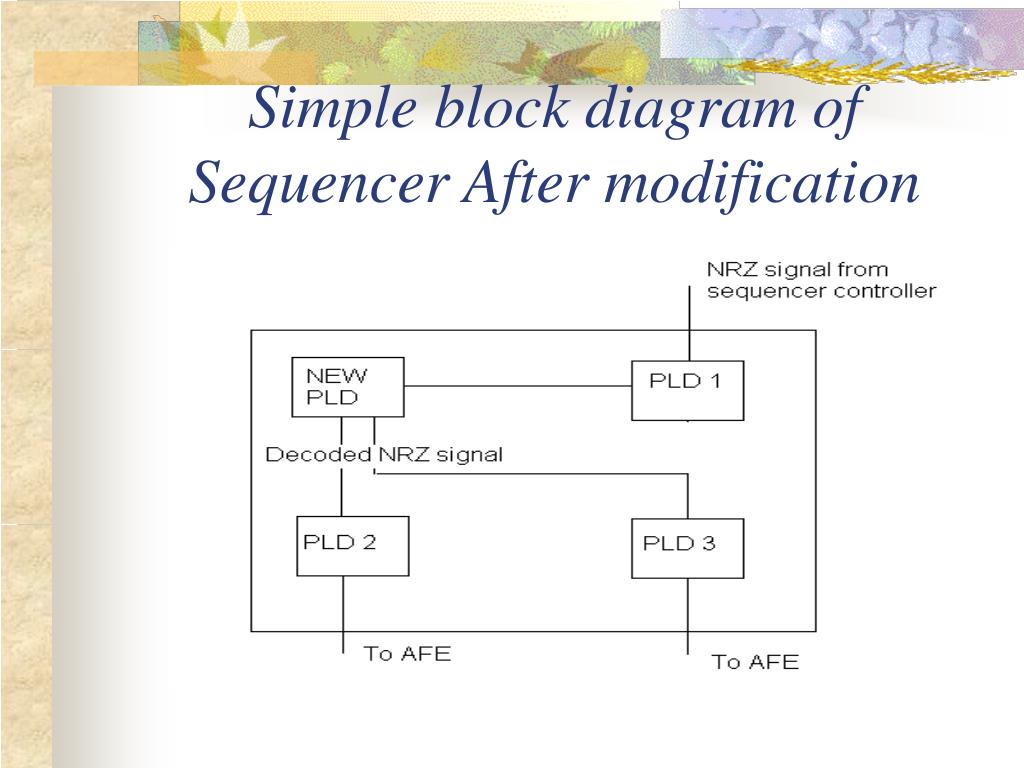 Simple block diagram of Sequencer After modification

NRZ signal from sequencer controller

NEW PLD

PLD 1

Decoded NRZ signal

PLD 2

PLD 3

To AFE

To AFE